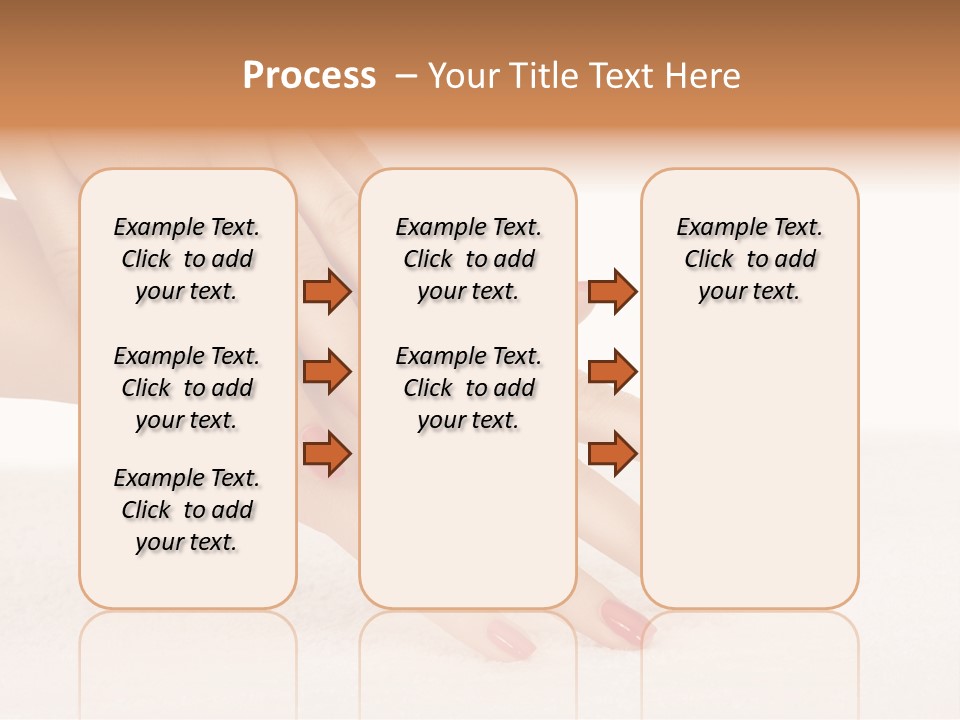 Process – Your Title Text Here

Example Text. Click to add your text.

Example Text. Click to add your text.

Example Text. Click to add your text.

Example Text. Click to add your text.

Example Text. Click to add your text.

Example Text. Click to add your text.